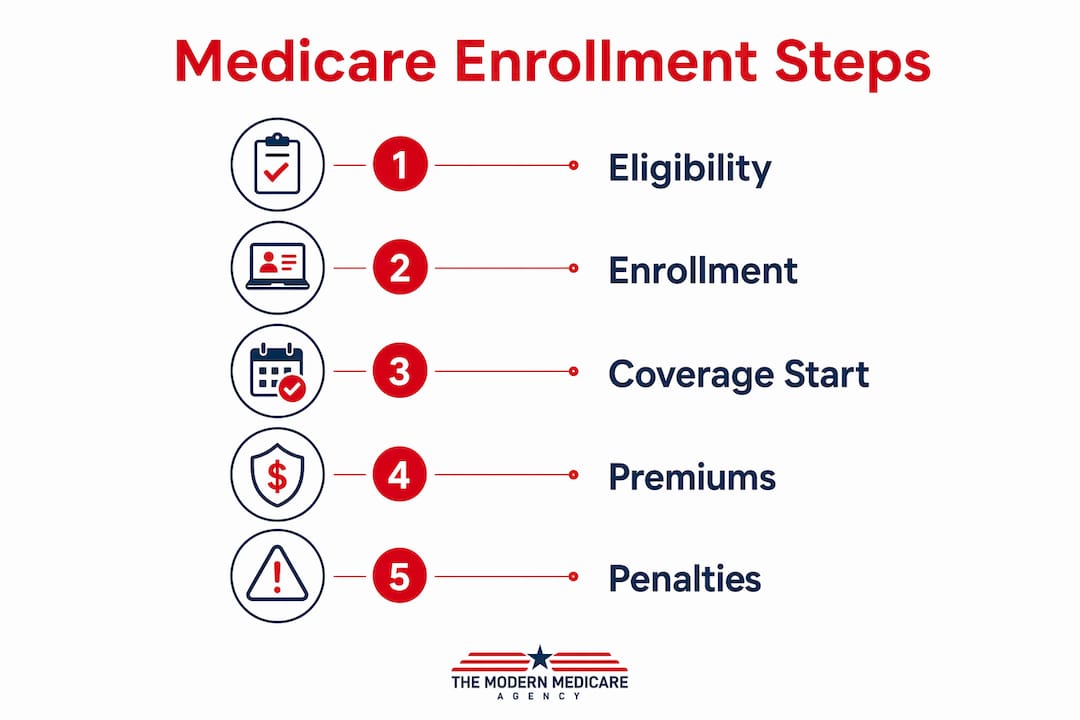 Medicare Enrollment Steps

1 Eligibility

2 Enrollment

3 Coverage Start

4 Premiums

5 Penalties

THE MODERN MEDICARE
AGENCY